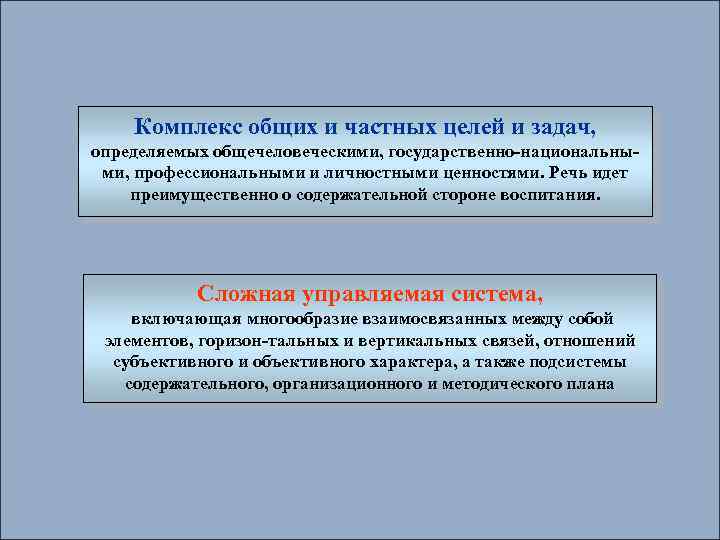 Комплекс общих и частных целей и задач,
определяемых общечеловеческими, государственно-национальными, профессиональными и личностными ценностями. Речь идет преимущественно о содержательной стороне воспитания.

Сложная управляемая система,
включающая многообразие взаимосвязанных между собой элементов, горизон-тальных и вертикальных связей, отношений субъективного и объективного характера, а также подсистемы содержательного, организационного и методического плана